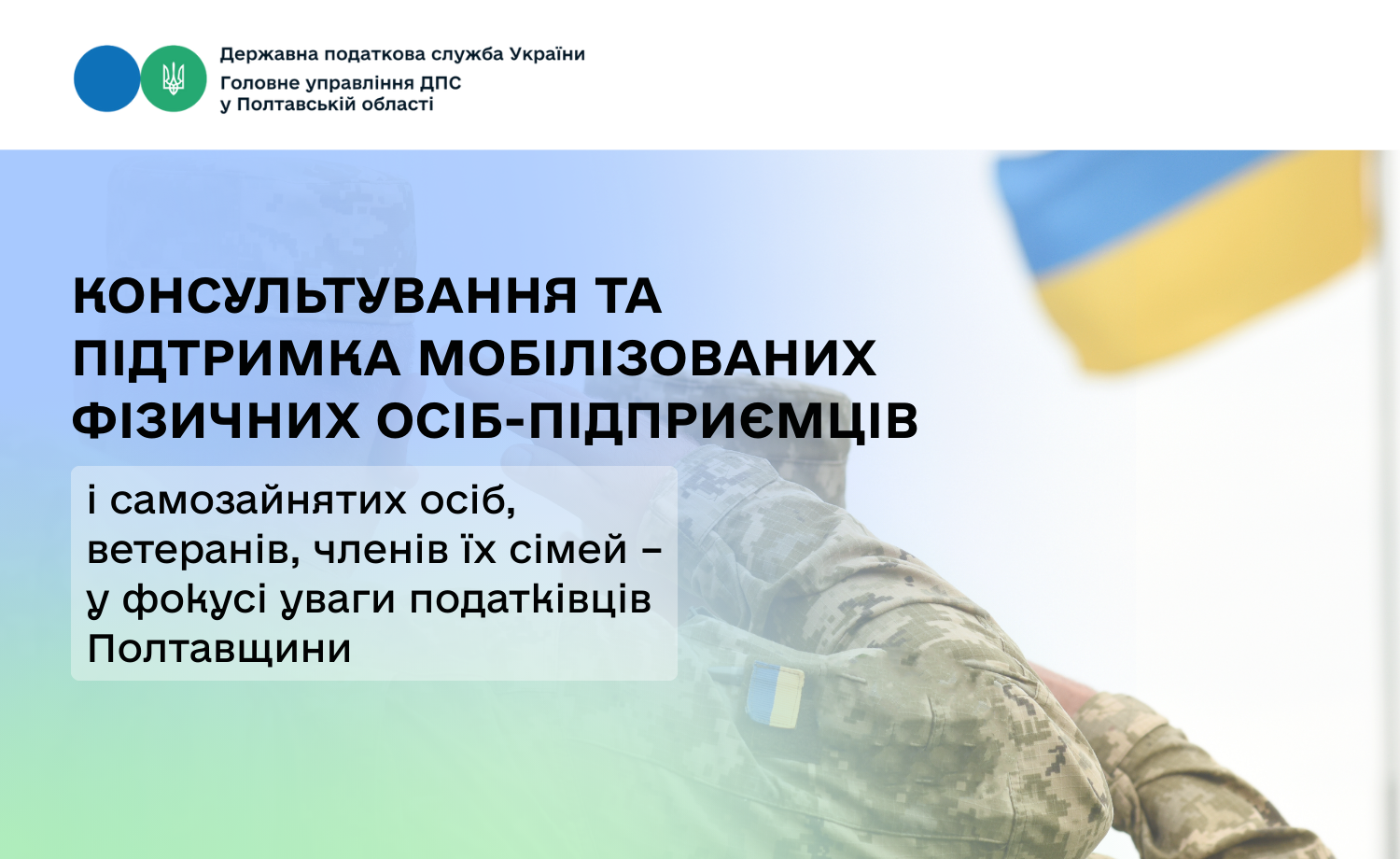 Державна податкова служба України
Головне управління ДПС
у Полтавській області

КОНСУЛЬТУВАННЯ ТА ПІДТРИМКА МОБІЛІЗОВАНИХ ФІЗИЧНИХ ОСІБ-ПІДПРИЄМЦІВ

і самозайнятих осіб, ветеранів, членів їх сімей – у фокусі уваги податківців Полтавщини